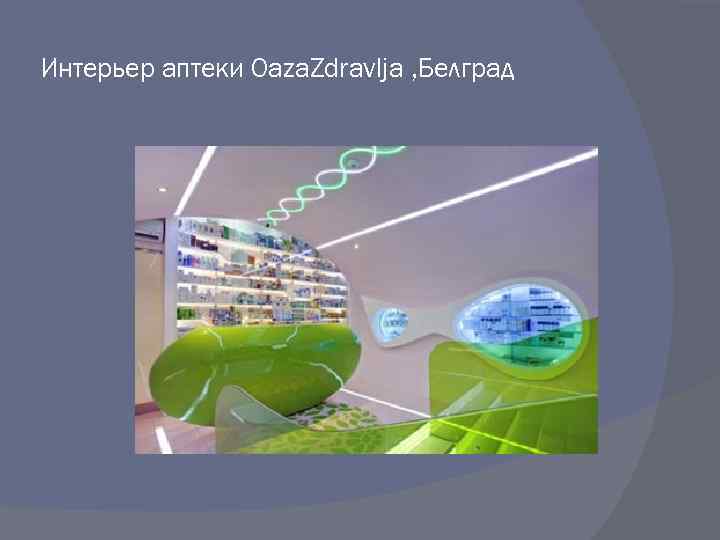 Интерьер аптеки OazaZdravlja ,Белград